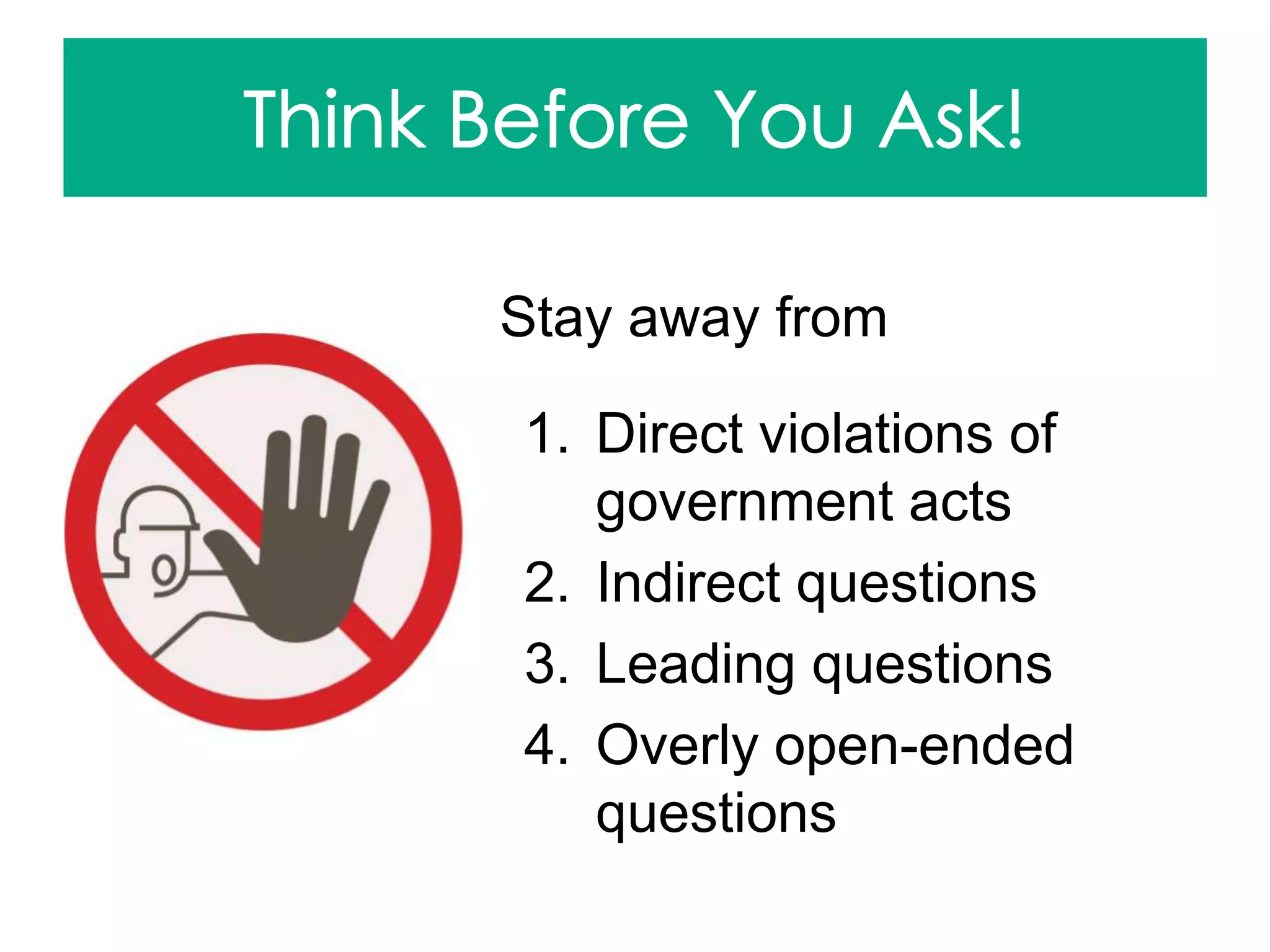 Think Before You Ask!

Stay away from

1. Direct violations of government acts
2. Indirect questions
3. Leading questions
4. Overly open-ended questions